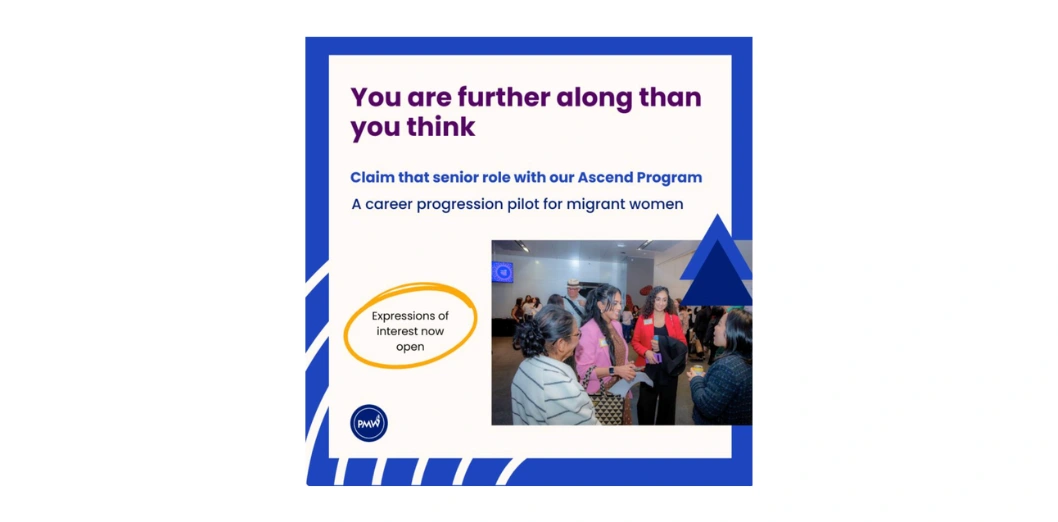 You are further along than you think

Claim that senior role with our Ascend Program

A career progression pilot for migrant women

Expressions of interest now open

PMW